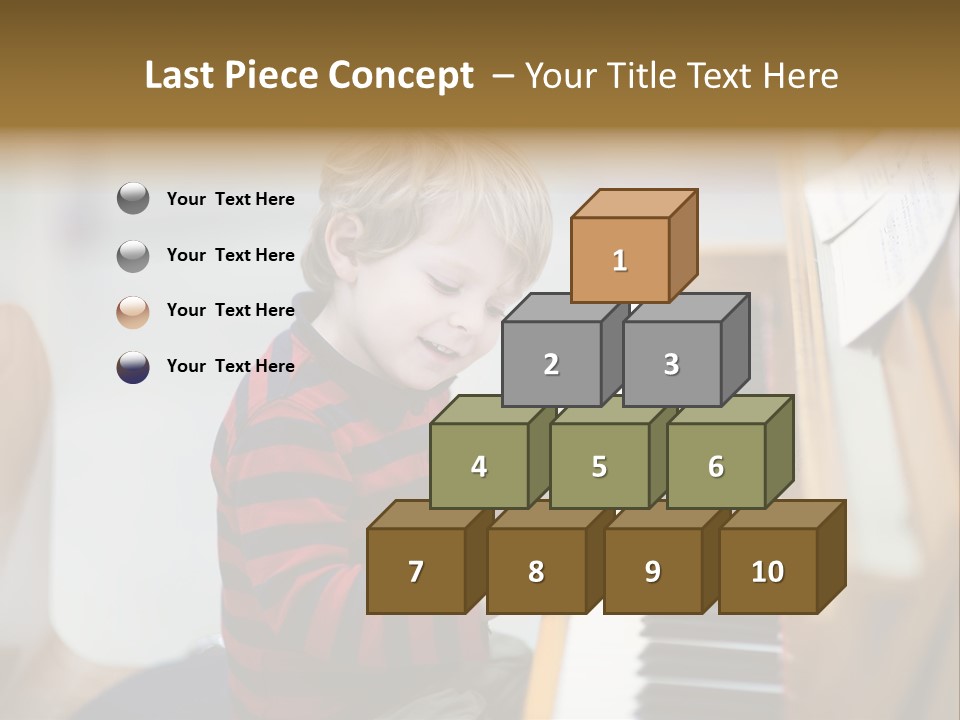 Last Piece Concept – Your Title Text Here

Your Text Here

Your Text Here

Your Text Here

Your Text Here

1

2

3

4

5

6

7

8

9

10